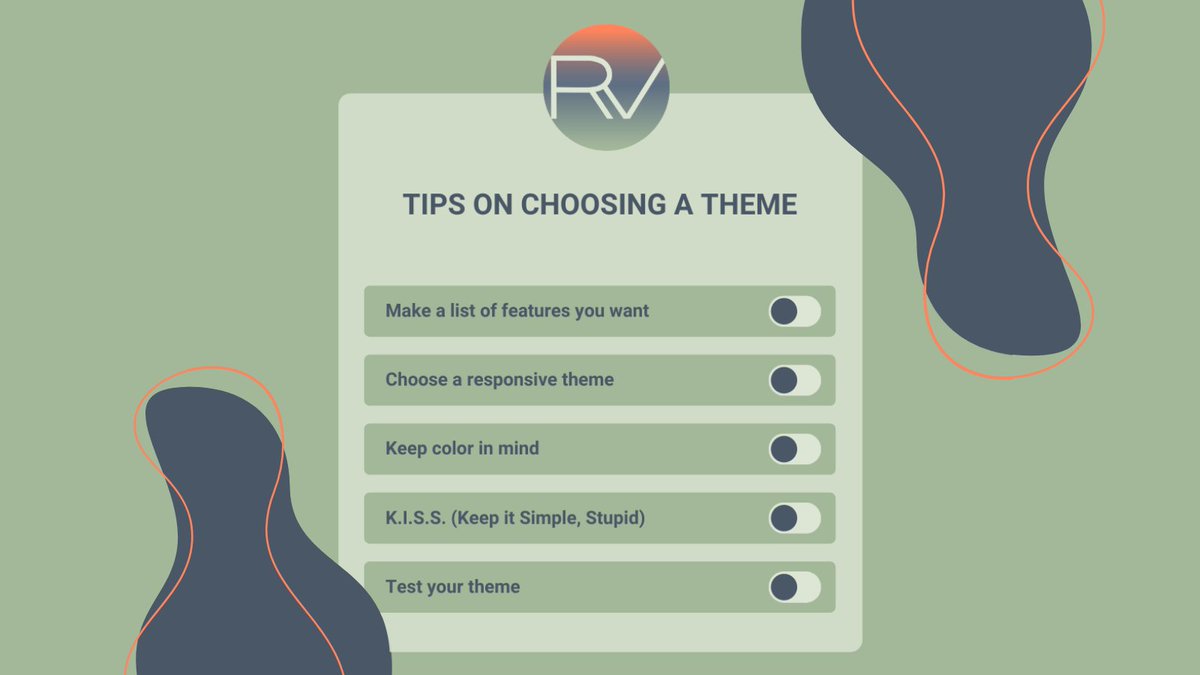 RV

TIPS ON CHOOSING A THEME

Make a list of features you want

Choose a responsive theme

Keep color in mind

K.I.S.S. (Keep it Simple, Stupid)

Test your theme